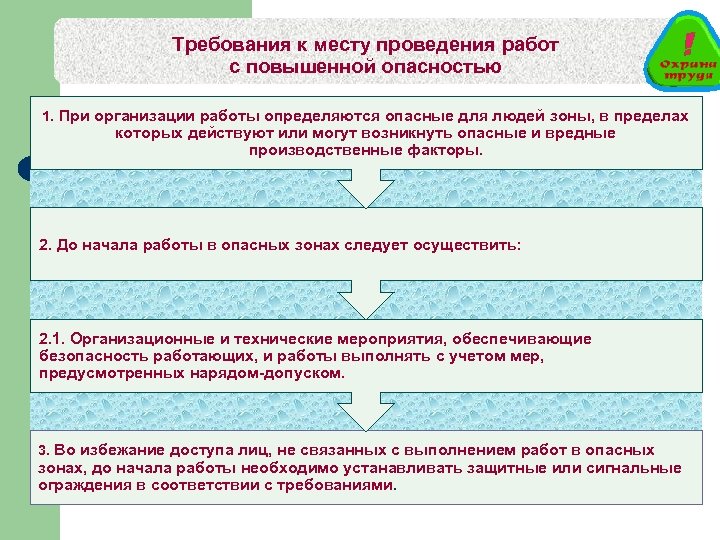 Требования к месту проведения работ с повышенной опасностью

!
Охрана труда

1. При организации работы определяются опасные для людей зоны, в пределах которых действуют или могут возникнуть опасные и вредные производственные факторы.

2. До начала работы в опасных зонах следует осуществить:

2.1. Организационные и технические мероприятия, обеспечивающие безопасность работающих, и работы выполнять с учетом мер, предусмотренных нарядом-допуском.

3. Во избежание доступа лиц, не связанных с выполнением работ в опасных зонах, до начала работы необходимо устанавливать защитные или сигнальные ограждения в соответствии с требованиями.